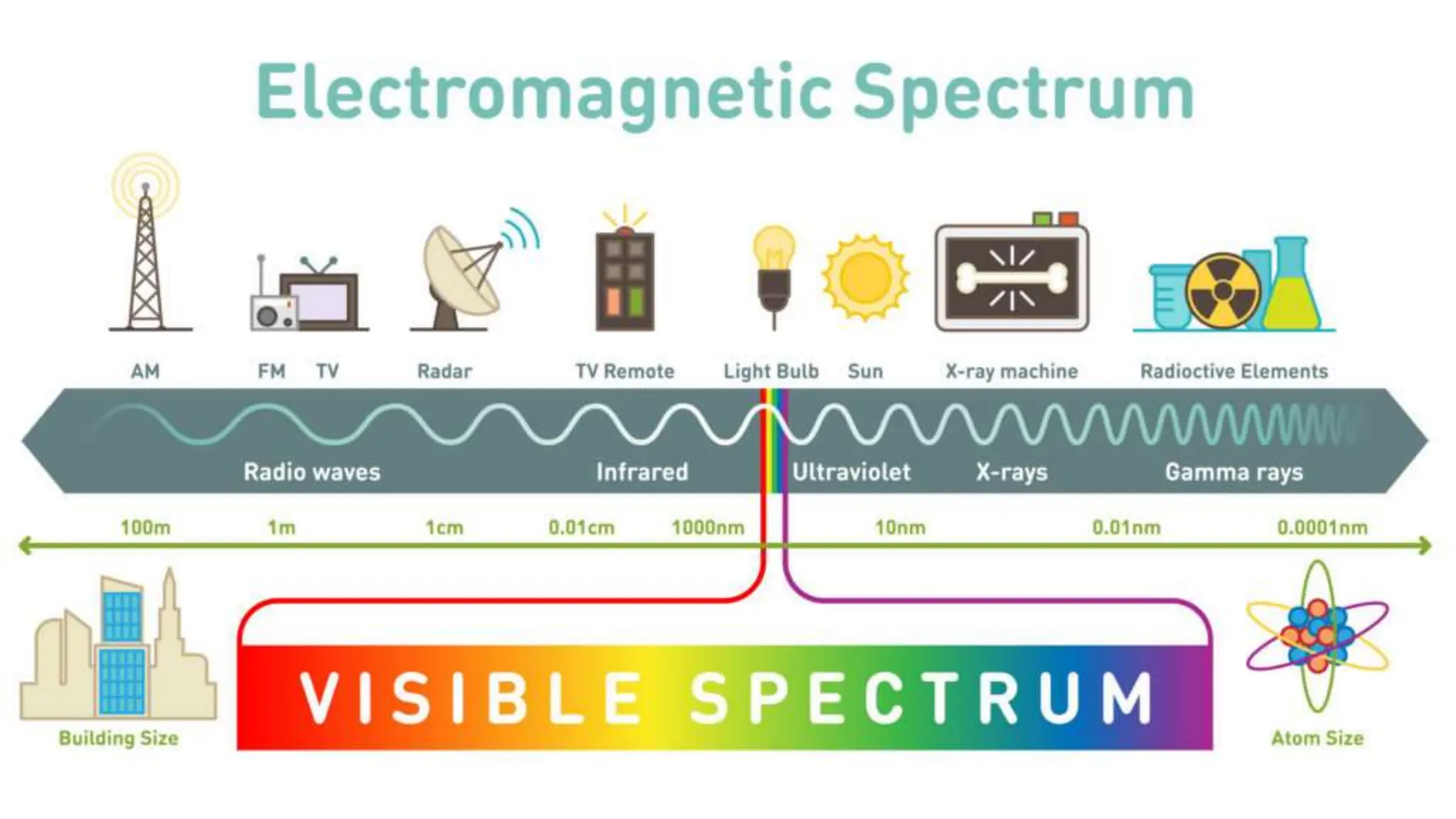 Electromagnetic Spectrum

AM FM TV Radar TV Remote Light Bulb Sun X-ray machine Radioctive Elements

Radio waves Infrared Ultraviolet X-rays Gamma rays

100m 1m 1cm 0.01cm 1000nm 10nm 0.01nm 0.0001nm

Building Size

VISIBLE SPECTRUM

Atom Size